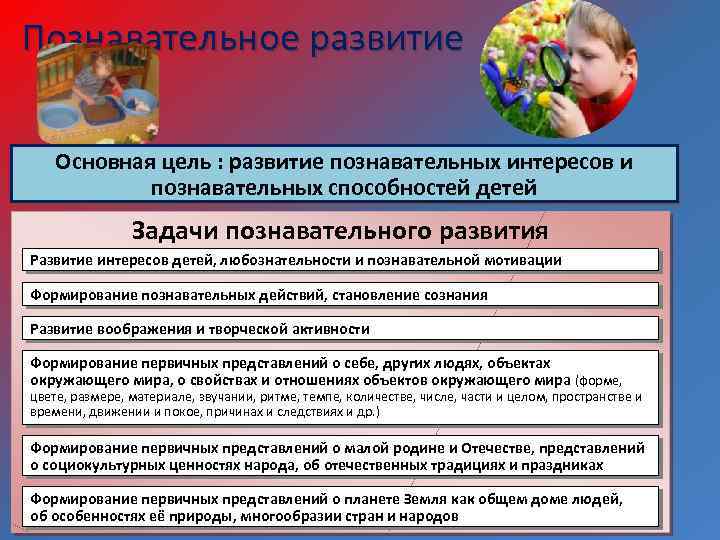 Познавательное развитие

Основная цель : развитие познавательных интересов и познавательных способностей детей

Задачи познавательного развития

Развитие интересов детей, любознательности и познавательной мотивации

Формирование познавательных действий, становление сознания

Развитие воображения и творческой активности

Формирование первичных представлений о себе, других людях, объектах окружающего мира, о свойствах и отношениях объектов окружающего мира (форме, цвете, размере, материале, звучании, ритме, темпе, количестве, числе, части и целом, пространстве и времени, движении и покое, причинах и следствиях и др.)

Формирование первичных представлений о малой родине и Отечестве, представлений о социокультурных ценностях народа, об отечественных традициях и праздниках

Формирование первичных представлений о планете Земля как общем доме людей, об особенностях её природы, многообразии стран и народов